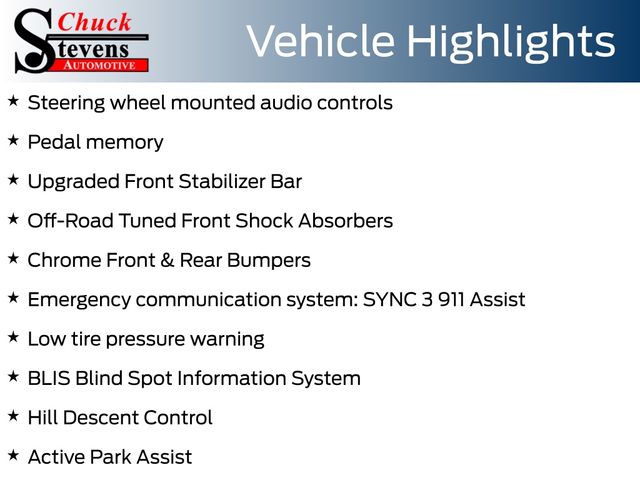 Chuck Stevens AUTOMOTIVE

Vehicle Highlights

★ Steering wheel mounted audio controls

★ Pedal memory

★ Upgraded Front Stabilizer Bar

★ Off-Road Tuned Front Shock Absorbers

★ Chrome Front & Rear Bumpers

★ Emergency communication system: SYNC 3 911 Assist

★ Low tire pressure warning

★ BLIS Blind Spot Information System

★ Hill Descent Control

★ Active Park Assist